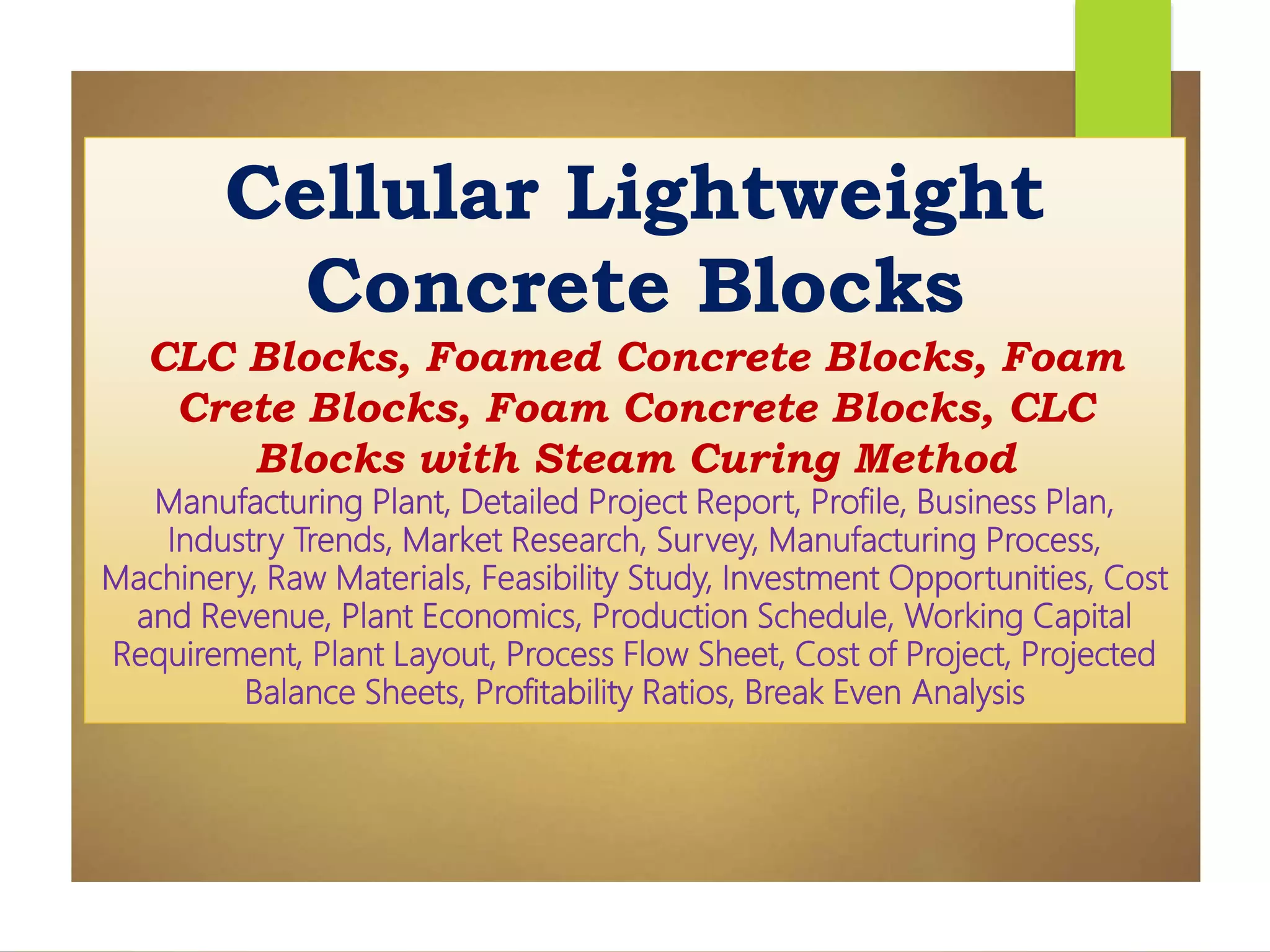 Cellular Lightweight Concrete Blocks

CLC Blocks, Foamed Concrete Blocks, Foam Crete Blocks, Foam Concrete Blocks, CLC Blocks with Steam Curing Method

Manufacturing Plant, Detailed Project Report, Profile, Business Plan, Industry Trends, Market Research, Survey, Manufacturing Process, Machinery, Raw Materials, Feasibility Study, Investment Opportunities, Cost and Revenue, Plant Economics, Production Schedule, Working Capital Requirement, Plant Layout, Process Flow Sheet, Cost of Project, Projected Balance Sheets, Profitability Ratios, Break Even Analysis